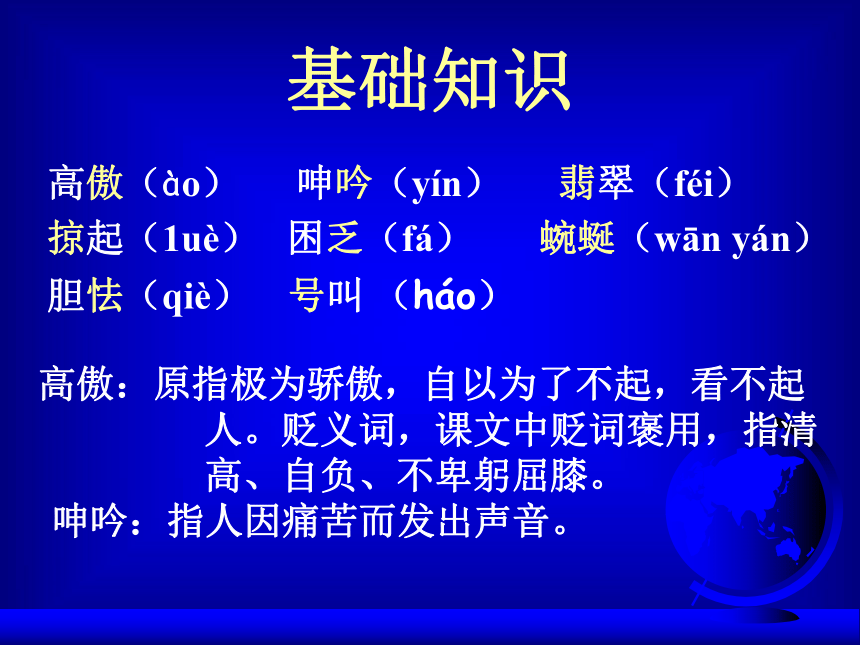 基础知识

高傲（ào） 呻吟（yín） 翡翠（féi）
掠起（1uè） 困乏（fá） 蜿蜒（wān yán）
胆怯（qiè） 号叫（háo）

高傲：原指极为骄傲，自以为了不起，看不起人。贬义词，课文中贬词褒用，指清高、自负、不卑躬屈膝。
呻吟：指人因痛苦而发出声音。